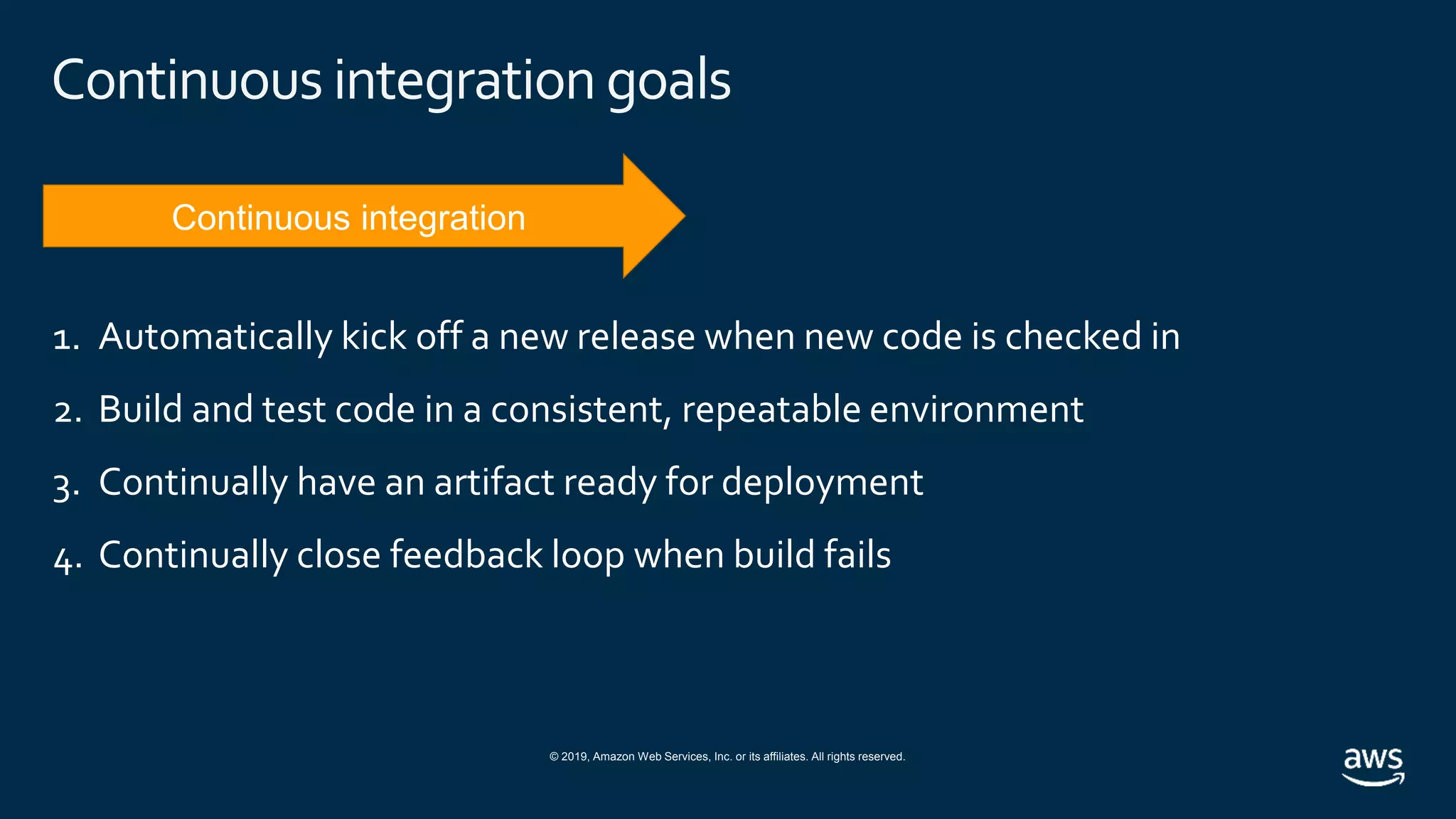 Continuous integration goals

Continuous integration

1. Automatically kick off a new release when new code is checked in
2. Build and test code in a consistent, repeatable environment
3. Continually have an artifact ready for deployment
4. Continually close feedback loop when build fails

© 2019, Amazon Web Services, Inc. or its affiliates. All rights reserved.

aws